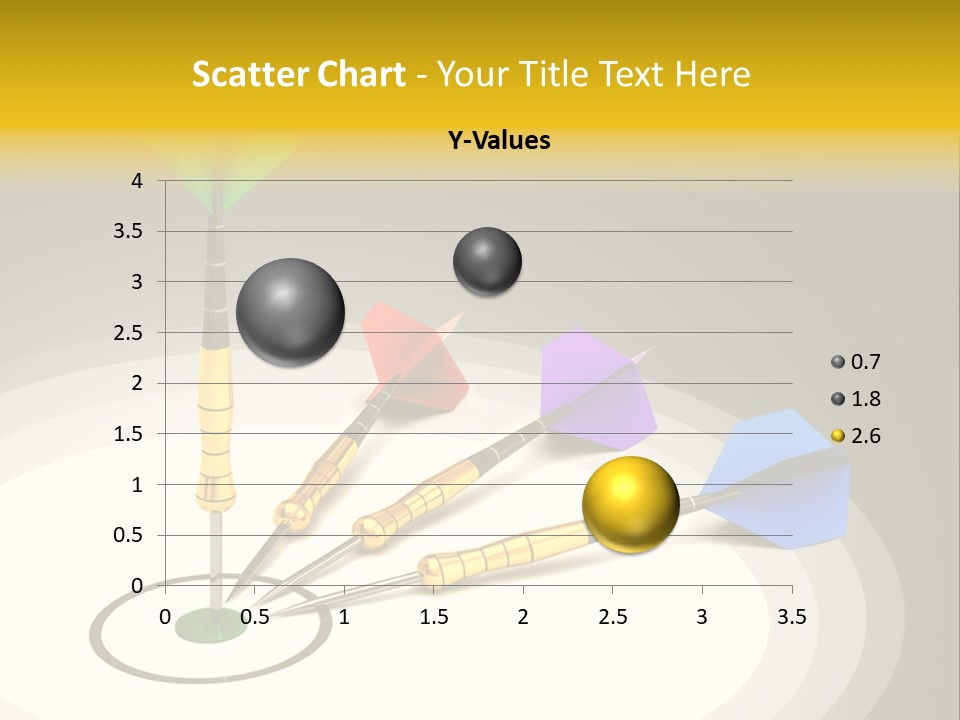 Scatter Chart - Your Title Text Here

Y-Values

4
3.5
3
2.5
2
1.5
1
0.5
0

0 0.5 1 1.5 2 2.5 3 3.5

0.7
1.8
2.6